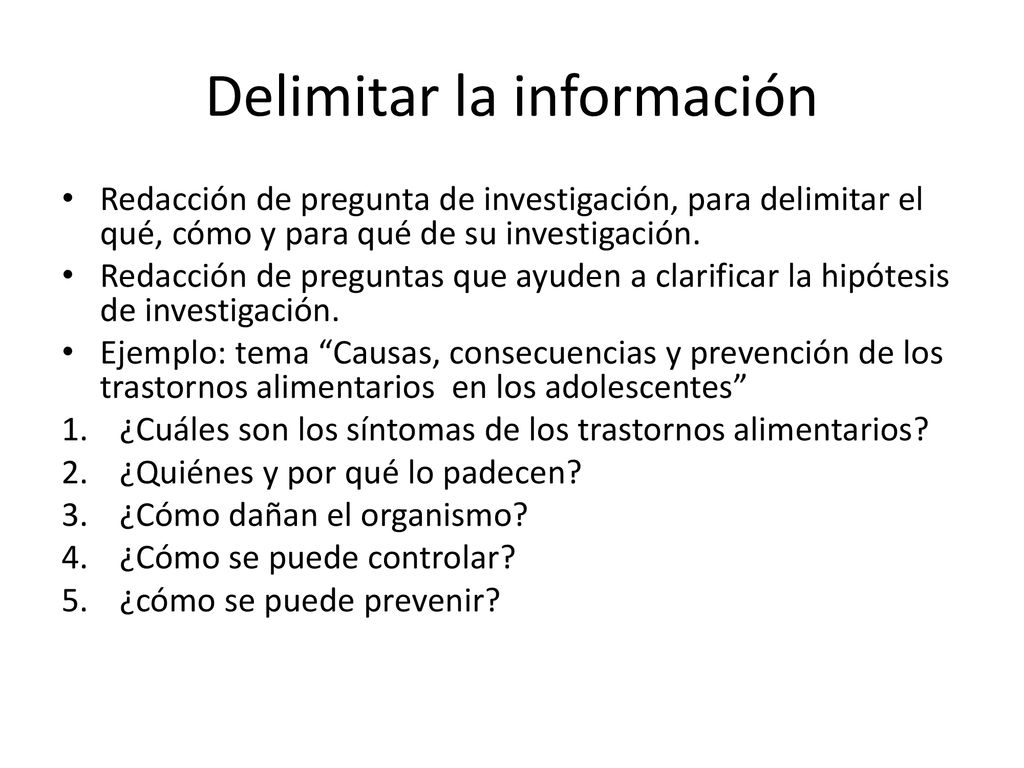 Delimitar la información

• Redacción de pregunta de investigación, para delimitar el qué, cómo y para qué de su investigación.
• Redacción de preguntas que ayuden a clarificar la hipótesis de investigación.
• Ejemplo: tema “Causas, consecuencias y prevención de los trastornos alimentarios  en los adolescentes”

1. ¿Cuáles son los síntomas de los trastornos alimentarios?
2. ¿Quiénes y por qué lo padecen?
3. ¿Cómo dañan el organismo?
4. ¿Cómo se puede controlar?
5. ¿cómo se puede prevenir?